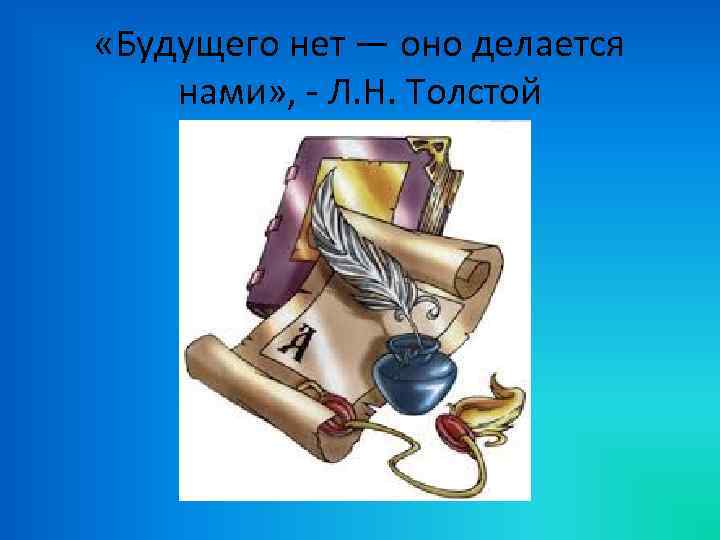 «Будущего нет — оно делается нами», - Л.Н. Толстой

А